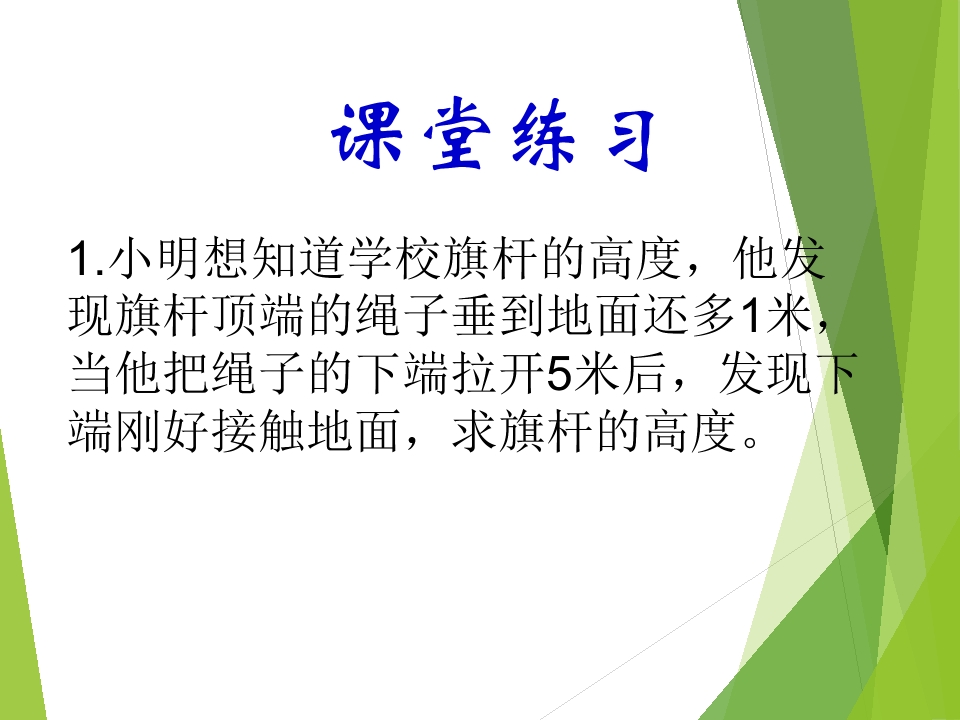 课堂练习

1.小明想知道学校旗杆的高度，他发现旗杆顶端的绳子垂到地面还多1米，当他把绳子的下端拉开5米后，发现下端刚好接触地面，求旗杆的高度。